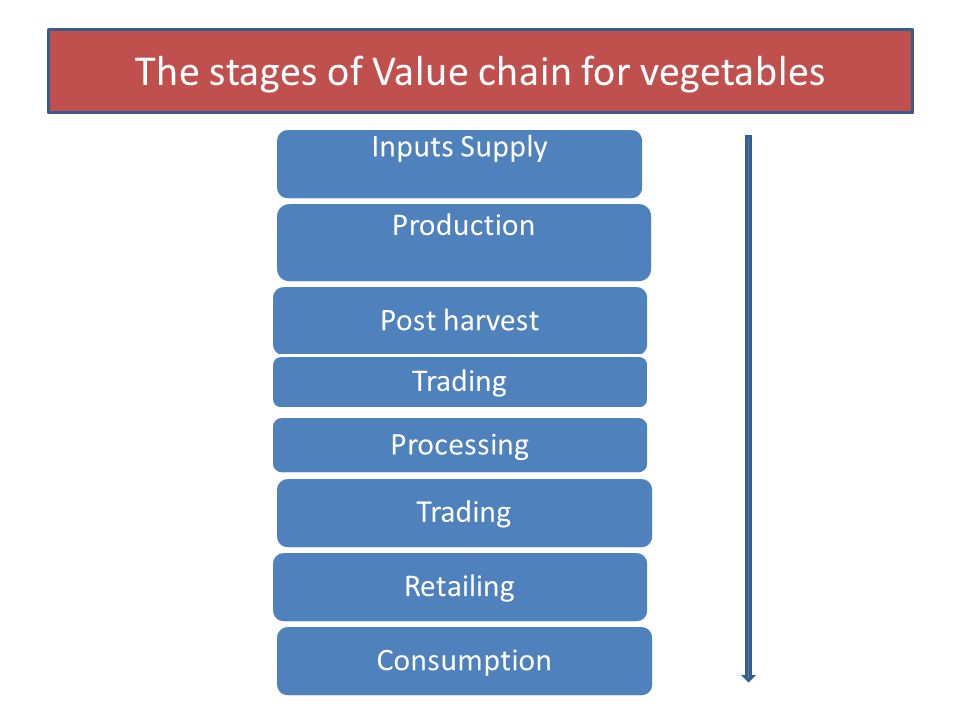 The stages of Value chain for vegetables

Inputs Supply

Production

Post harvest

Trading

Processing

Trading

Retailing

Consumption